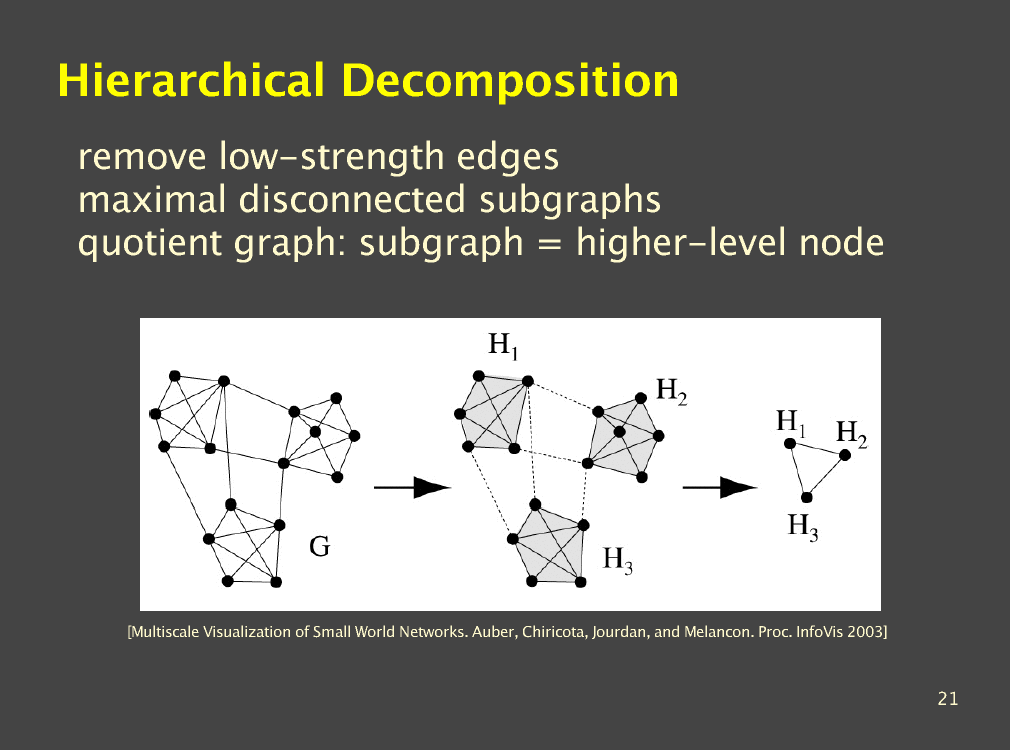 Hierarchical Decomposition

remove low-strength edges
maximal disconnected subgraphs
quotient graph: subgraph = higher-level node

G

$H_1$

$H_2$

$H_3$

$H_1$ $H_2$

$H_3$

[Multiscale Visualization of Small World Networks. Auber, Chiricota, Jourdan, and Melancon. Proc. InfoVis 2003]

21